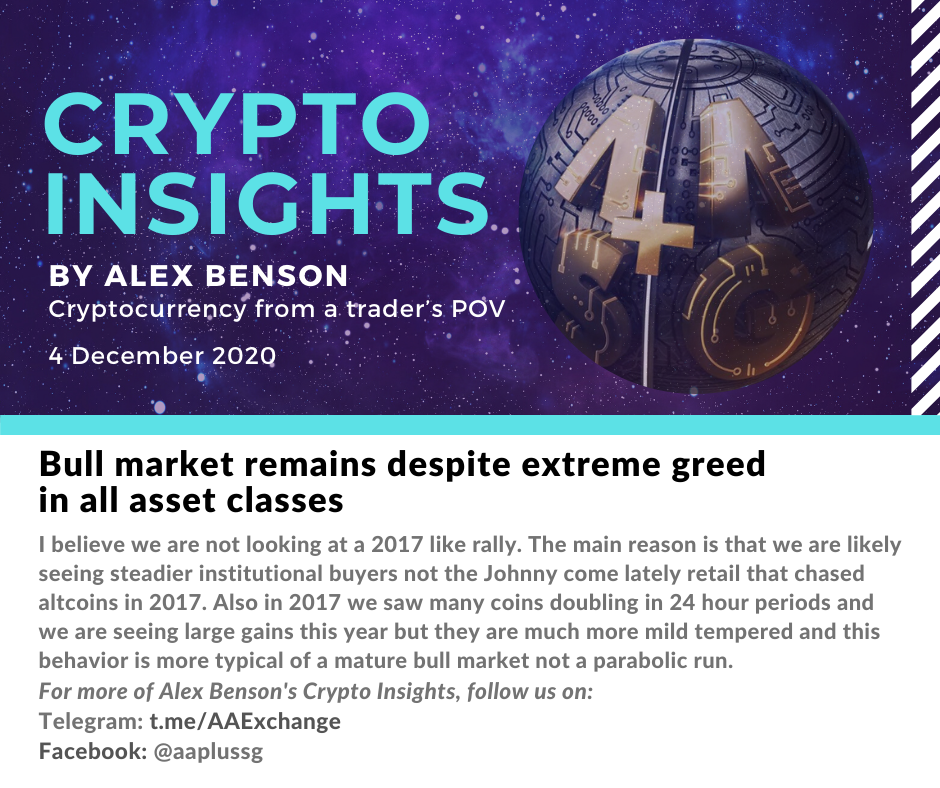 CRYPTO INSIGHTS

BY ALEX BENSON
Cryptocurrency from a trader's POV

4 December 2020

Bull market remains despite extreme greed in all asset classes

I believe we are not looking at a 2017 like rally. The main reason is that we are likely seeing steadier institutional buyers not the Johnny come lately retail that chased altcoins in 2017. Also in 2017 we saw many coins doubling in 24 hour periods and we are seeing large gains this year but they are much more mild tempered and this behavior is more typical of a mature bull market not a parabolic run.

For more of Alex Benson's Crypto Insights, follow us on:
Telegram: t.me/AAExchange
Facebook: @aaplussg